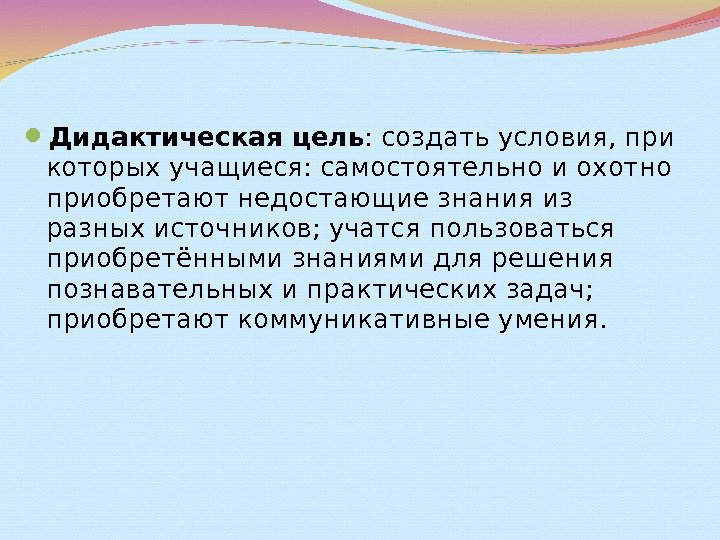 Дидактическая цель: создать условия, при которых учащиеся: самостоятельно и охотно приобретают недостающие знания из разных источников; учатся пользоваться приобретёнными знаниями для решения познавательных и практических задач; приобретают коммуникативные умения.